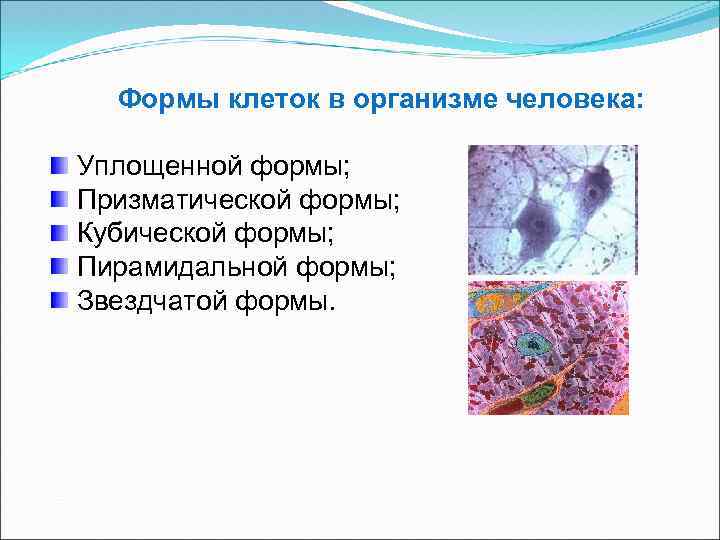 Формы клеток в организме человека:

Уплощенной формы;
Призматической формы;
Кубической формы;
Пирамидальной формы;
Звездчатой формы.